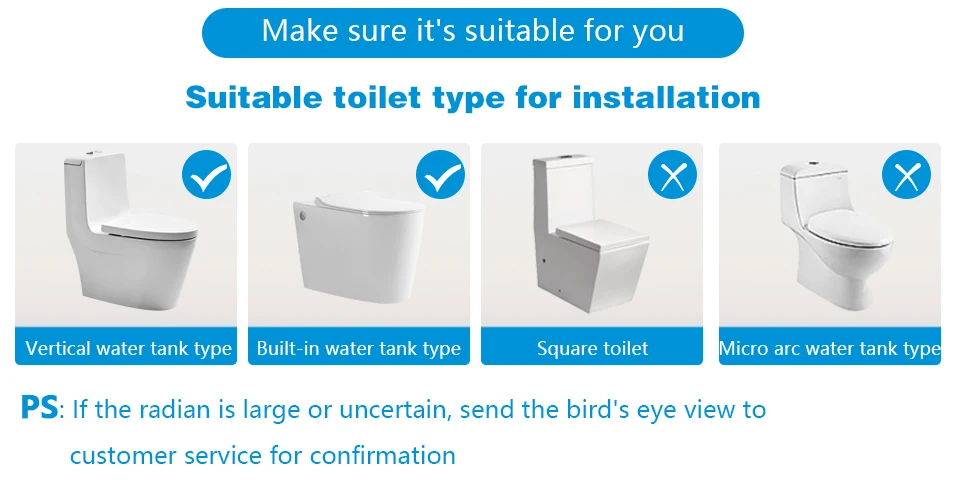 Make sure it's suitable for you

Suitable toilet type for installation

Vertical water tank type

Built-in water tank type

Square toilet

Micro arc water tank type

PS: If the radian is large or uncertain, send the bird's eye view to customer service for confirmation